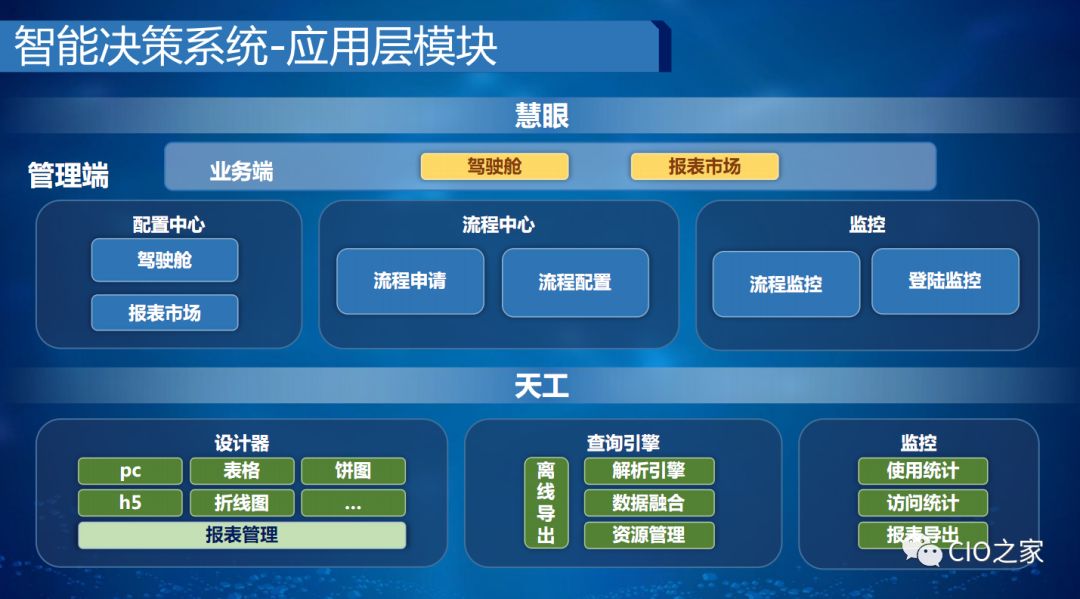 智能决策系统-应用层模块

慧眼

管理端

业务端

驾驶舱

报表市场

配置中心

驾驶舱

报表市场

流程中心

流程申请

流程配置

监控

流程监控

登陆监控

天工

设计器

pc

表格

饼图

h5

折线图

...

报表管理

查询引擎

离线导出

解析引擎

数据融合

资源管理

监控

使用统计

访问统计

报表导出

CIO之家